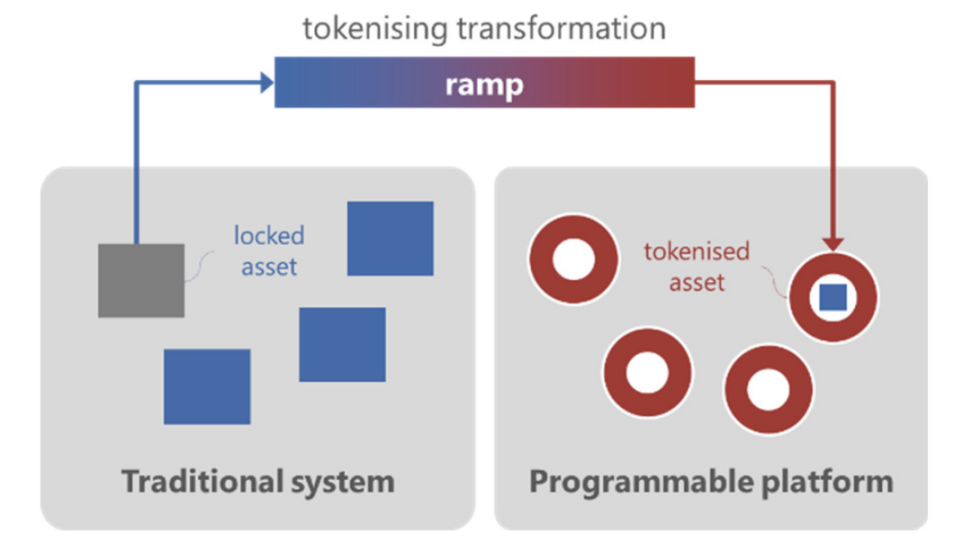 tokenising transformation

ramp

locked asset

tokenised asset

Traditional system

Programmable platform